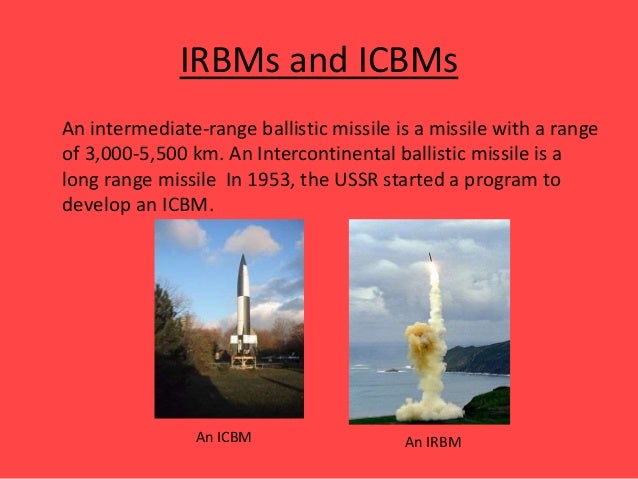 IRBMs and ICBMs

An intermediate-range ballistic missile is a missile with a range of 3,000-5,500 km. An Intercontinental ballistic missile is a long range missile  In 1953, the USSR started a program to develop an ICBM.

An ICBM

An IRBM